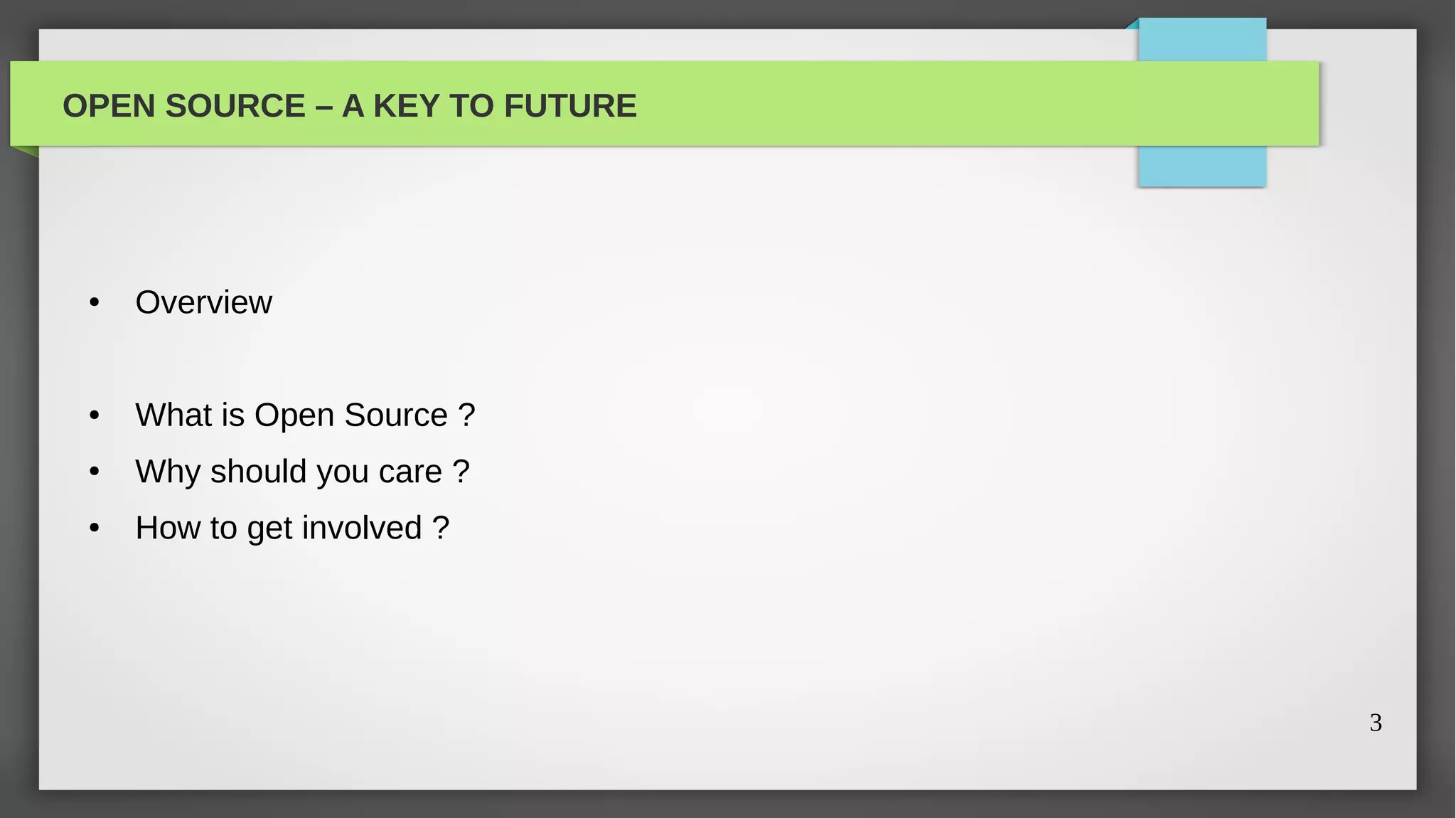 OPEN SOURCE – A KEY TO FUTURE

• Overview

• What is Open Source ?
• Why should you care ?
• How to get involved ?

3